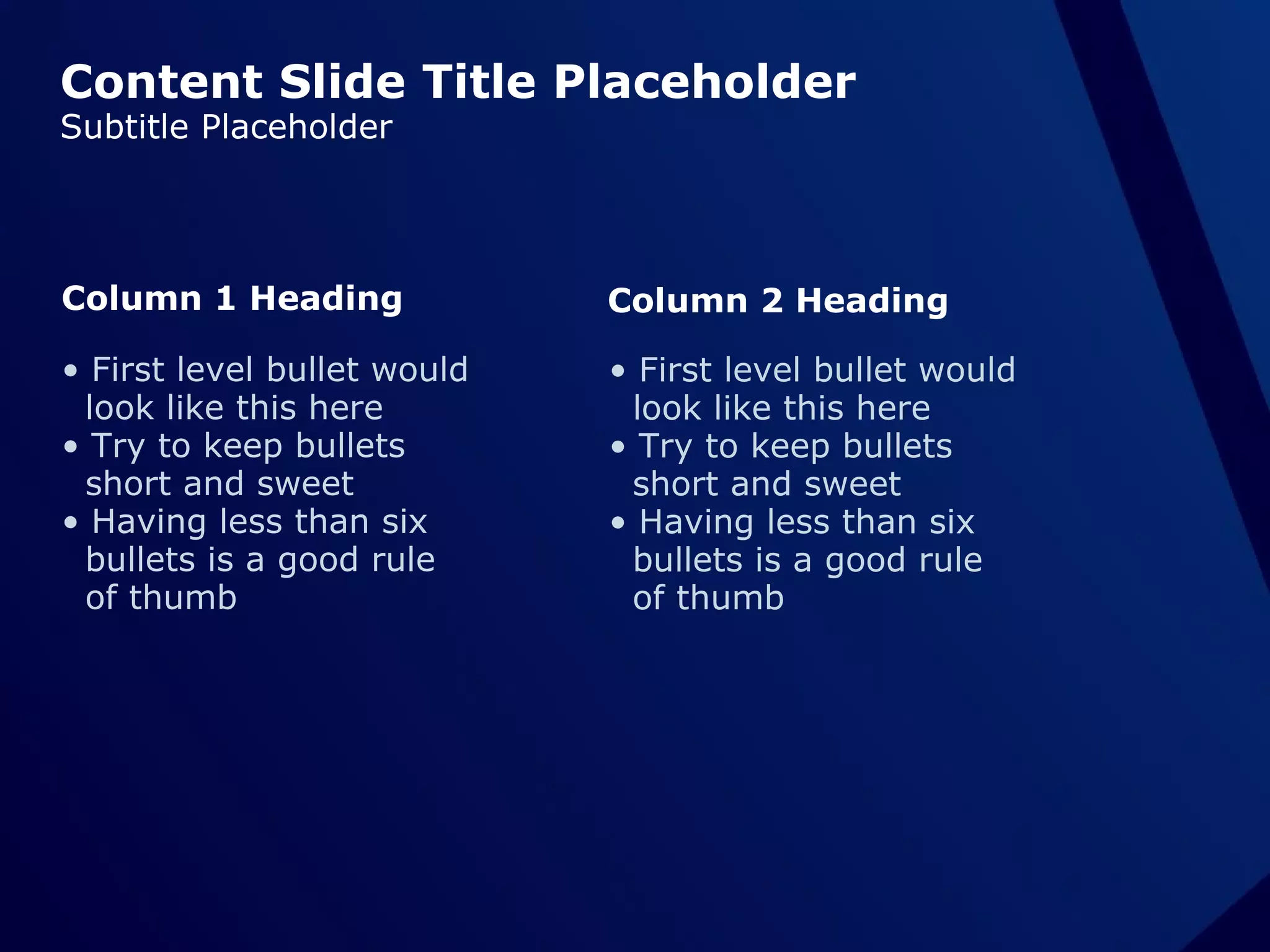 Content Slide Title Placeholder
Subtitle Placeholder

Column 1 Heading

• First level bullet would look like this here
• Try to keep bullets short and sweet
• Having less than six bullets is a good rule of thumb

Column 2 Heading

• First level bullet would look like this here
• Try to keep bullets short and sweet
• Having less than six bullets is a good rule of thumb